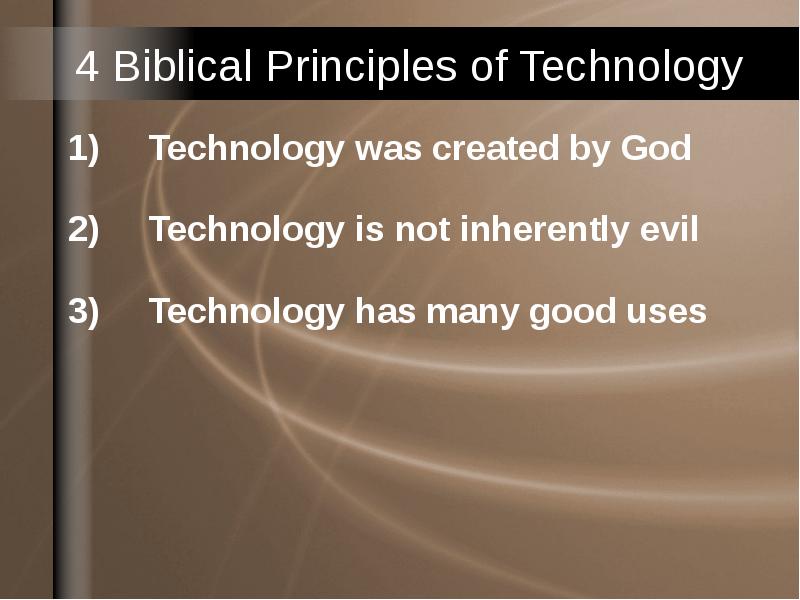 4 Biblical Principles of Technology

1) Technology was created by God

2) Technology is not inherently evil

3) Technology has many good uses